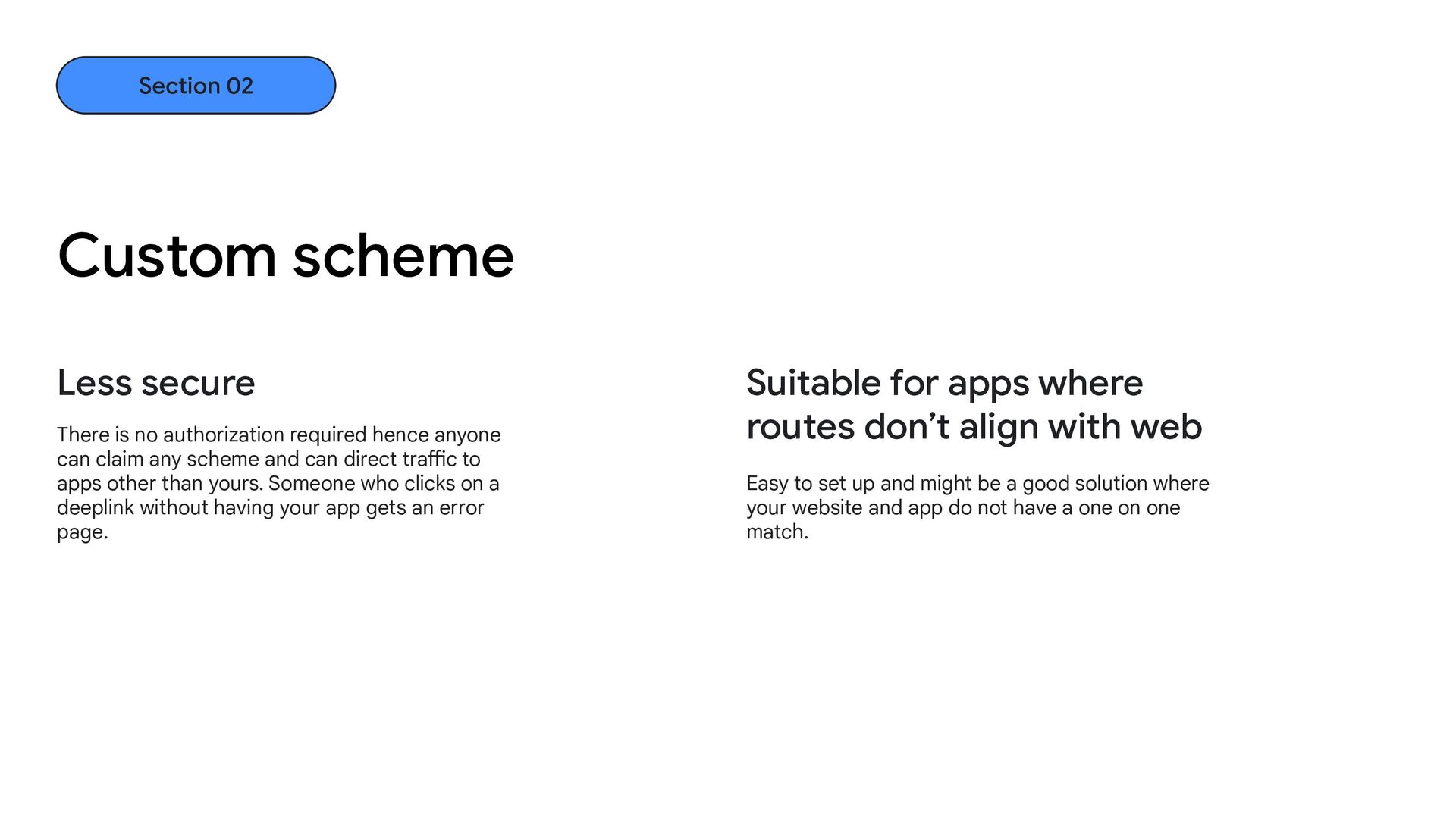 Section 02

Custom scheme

Less secure

There is no authorization required hence anyone can claim any scheme and can direct traffic to apps other than yours. Someone who clicks on a deeplink without having your app gets an error page.

Suitable for apps where routes don’t align with web

Easy to set up and might be a good solution where your website and app do not have a one on one match.